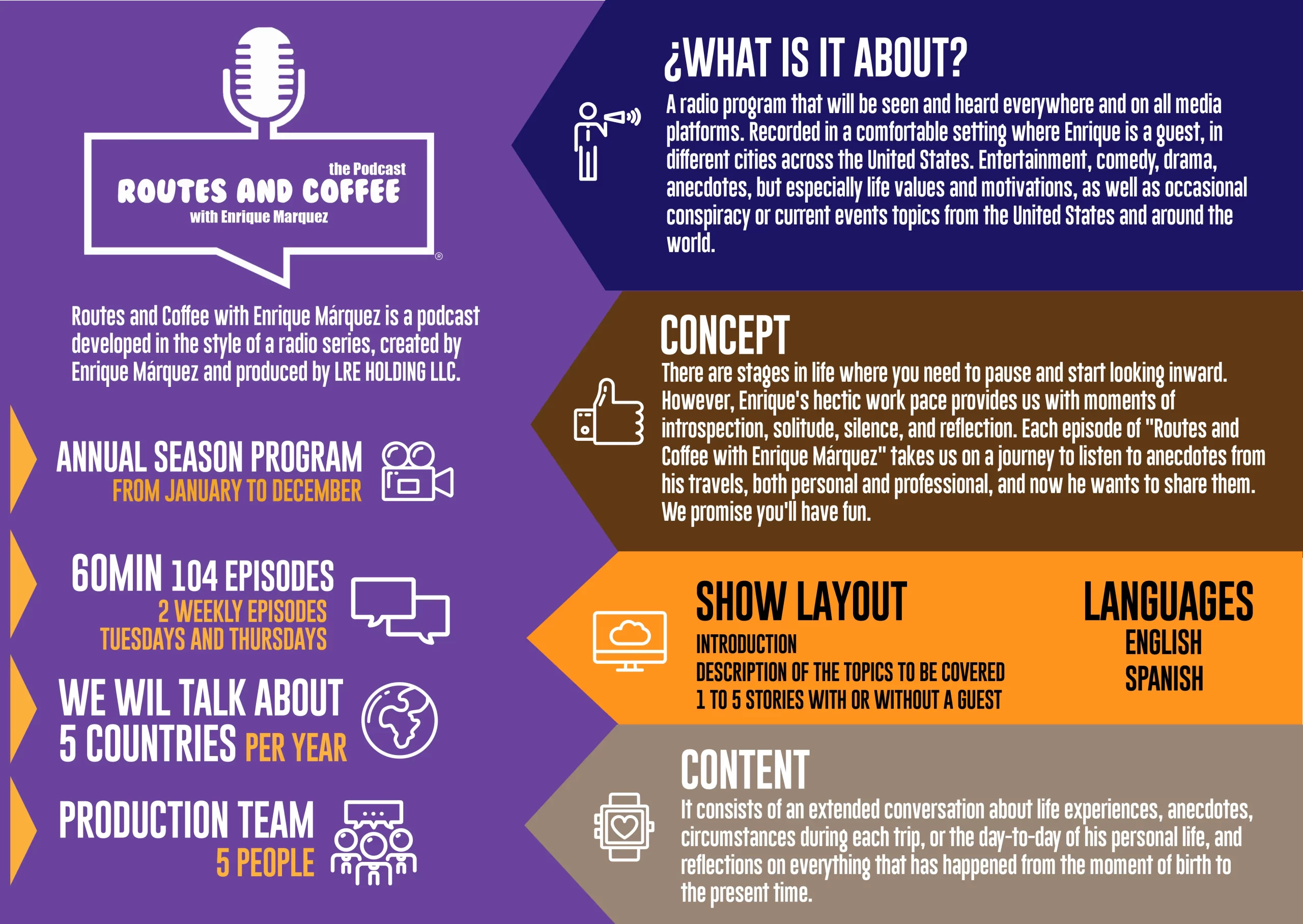 the Podcast
ROUTES AND COFFEE
with Enrique Marquez
®

Routes and Coffee with Enrique Márquez is a podcast developed in the style of a radio series, created by Enrique Márquez and produced by LRE HOLDING LLC.

ANNUAL SEASON PROGRAM
FROM JANUARY TO DECEMBER

60MIN 104 EPISODES
2 WEEKLY EPISODES
TUESDAYS AND THURSDAYS

WE WIL TALK ABOUT
5 COUNTRIES PER YEAR

PRODUCTION TEAM
5 PEOPLE

¿WHAT IS IT ABOUT?
A radio program that will be seen and heard everywhere and on all media platforms. Recorded in a comfortable setting where Enrique is a guest, in different cities across the United States. Entertainment, comedy, drama, anecdotes, but especially life values and motivations, as well as occasional conspiracy or current events topics from the United States and around the world.

CONCEPT
There are stages in life where you need to pause and start looking inward. However, Enrique's hectic work pace provides us with moments of introspection, solitude, silence, and reflection. Each episode of "Routes and Coffee with Enrique Márquez" takes us on a journey to listen to anecdotes from his travels, both personal and professional, and now he wants to share them. We promise you'll have fun.

SHOW LAYOUT
INTRODUCTION
DESCRIPTION OF THE TOPICS TO BE COVERED
1 TO 5 STORIES WITH OR WITHOUT A GUEST

LANGUAGES
ENGLISH
SPANISH

CONTENT
It consists of an extended conversation about life experiences, anecdotes, circumstances during each trip, or the day-to-day of his personal life, and reflections on everything that has happened from the moment of birth to the present time.